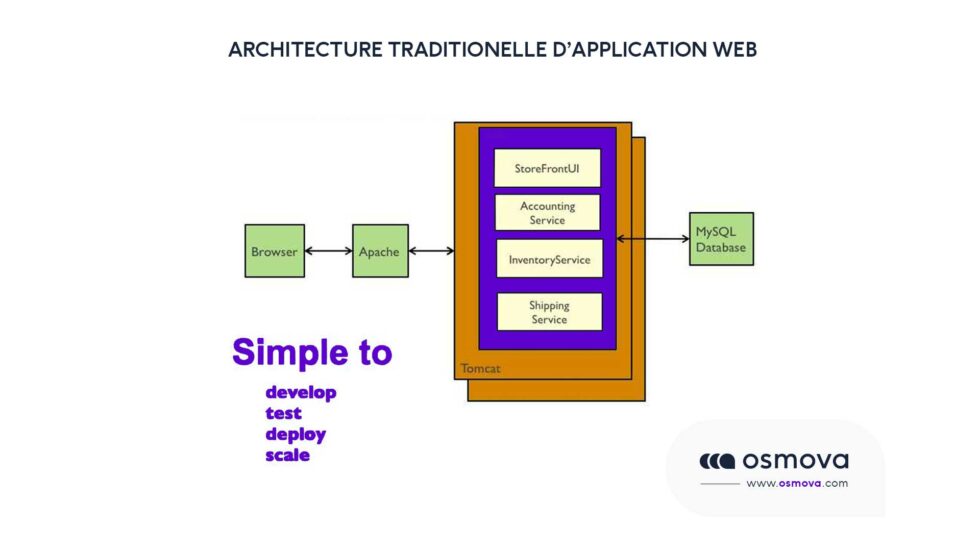 ARCHITECTURE TRADITIONELLE D'APPLICATION WEB

Browser

Apache

StoreFrontUI

Accounting Service

InventoryService

Shipping Service

Tomcat

MySQL Database

Simple to

develop
test
deploy
scale

osmova

www.osmova.com